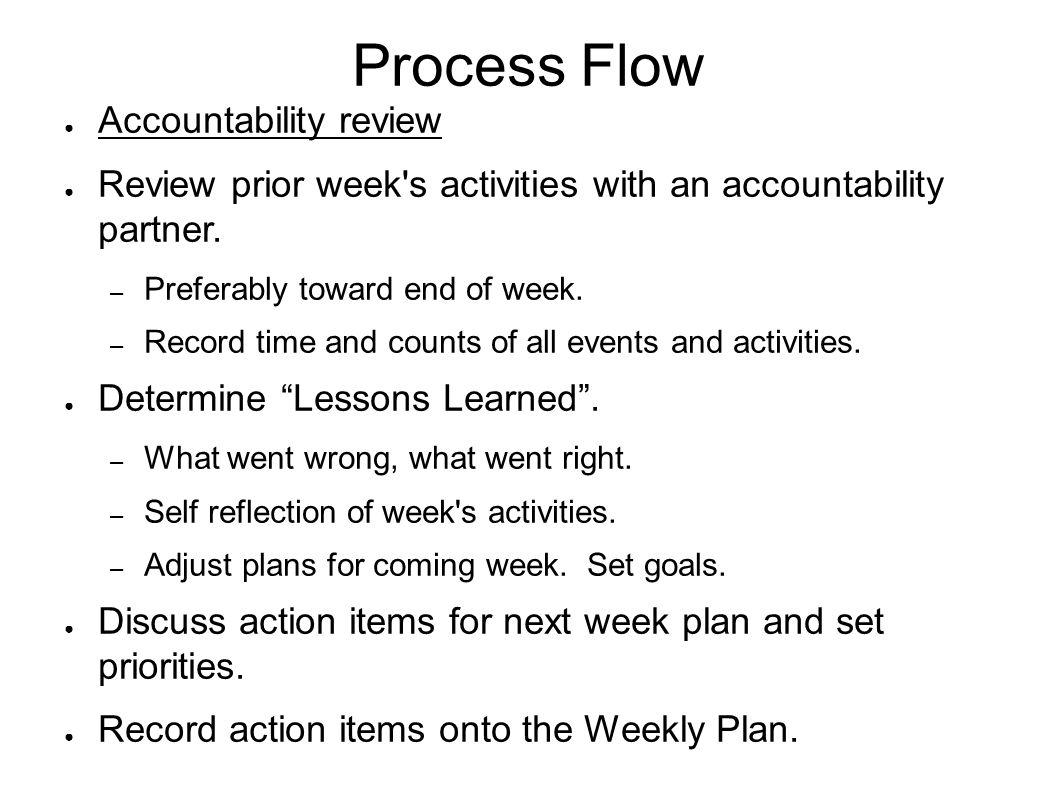 Process Flow

● Accountability review

● Review prior week's activities with an accountability partner.

– Preferably toward end of week.

– Record time and counts of all events and activities.

● Determine “Lessons Learned”.

– What went wrong, what went right.

– Self reflection of week's activities.

– Adjust plans for coming week. Set goals.

● Discuss action items for next week plan and set priorities.

● Record action items onto the Weekly Plan.